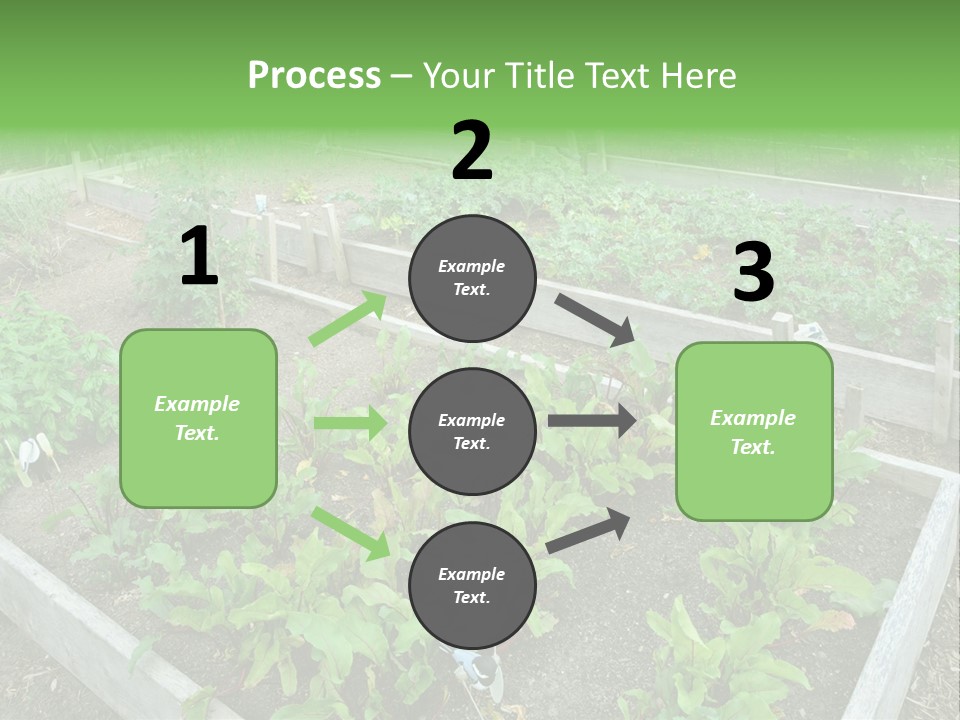 Process – Your Title Text Here

1

Example Text.

2

Example Text.

Example Text.

Example Text.

3

Example Text.